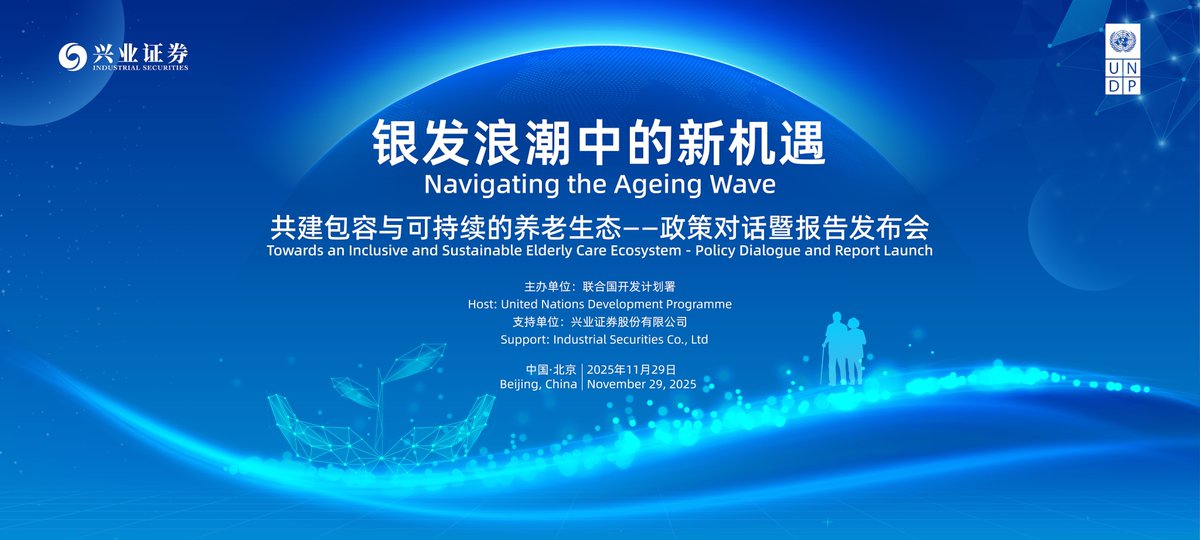 兴业证券
INDUSTRIAL SECURITIES

U N D P

银发浪潮中的新机遇
Navigating the Ageing Wave

共建包容与可持续的养老生态——政策对话暨报告发布会
Towards an Inclusive and Sustainable Elderly Care Ecosystem - Policy Dialogue and Report Launch

主办单位：联合国开发计划署
Host: United Nations Development Programme
支持单位：兴业证券股份有限公司
Support: Industrial Securities Co., Ltd

中国·北京 | 2025年11月29日
Beijing, China | November 29, 2025